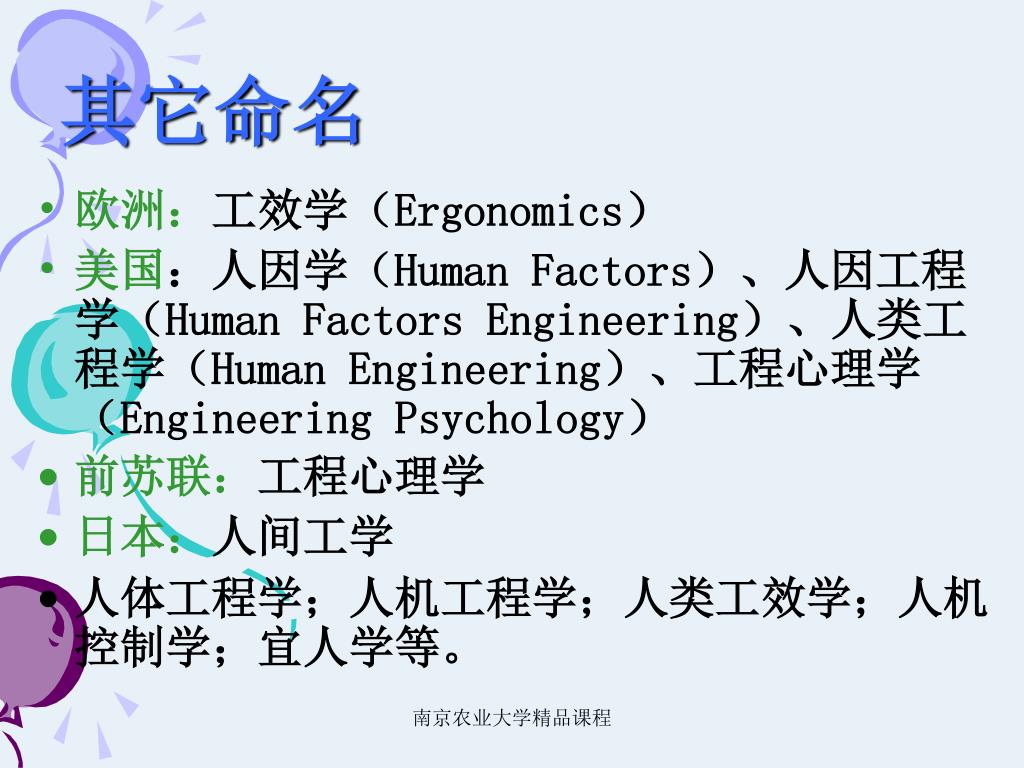 其它命名

• 欧洲：工效学（Ergonomics）
• 美国：人因学（Human Factors）、人因工程学（Human Factors Engineering）、人类工程学（Human Engineering）、工程心理学（Engineering Psychology）
• 前苏联：工程心理学
• 日本：人间工学
• 人体工程学；人机工程学；人类工效学；人机控制学；宜人学等。

南京农业大学精品课程